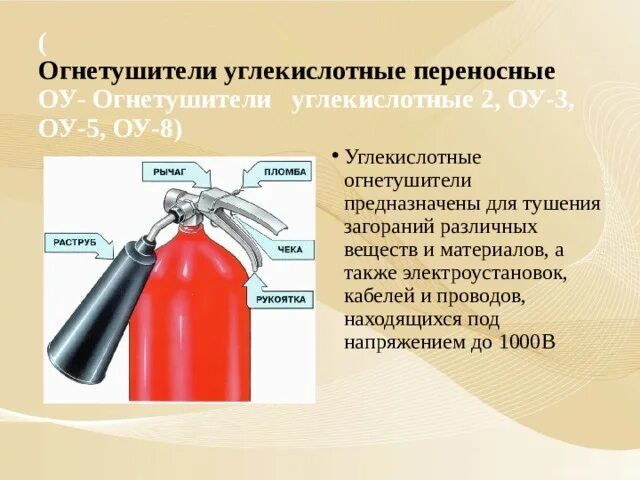 (
Огнетушители углекислотные переносные
ОУ- Огнетушители углекислотные 2, ОУ-3, ОУ-5, ОУ-8)

РЫЧАГ
ПЛОМБА
РАСТРУБ
ЧЕКА
РУКОЯТКА

• Углекислотные огнетушители предназначены для тушения загораний различных веществ и материалов, а также электроустановок, кабелей и проводов, находящихся под напряжением до 1000В